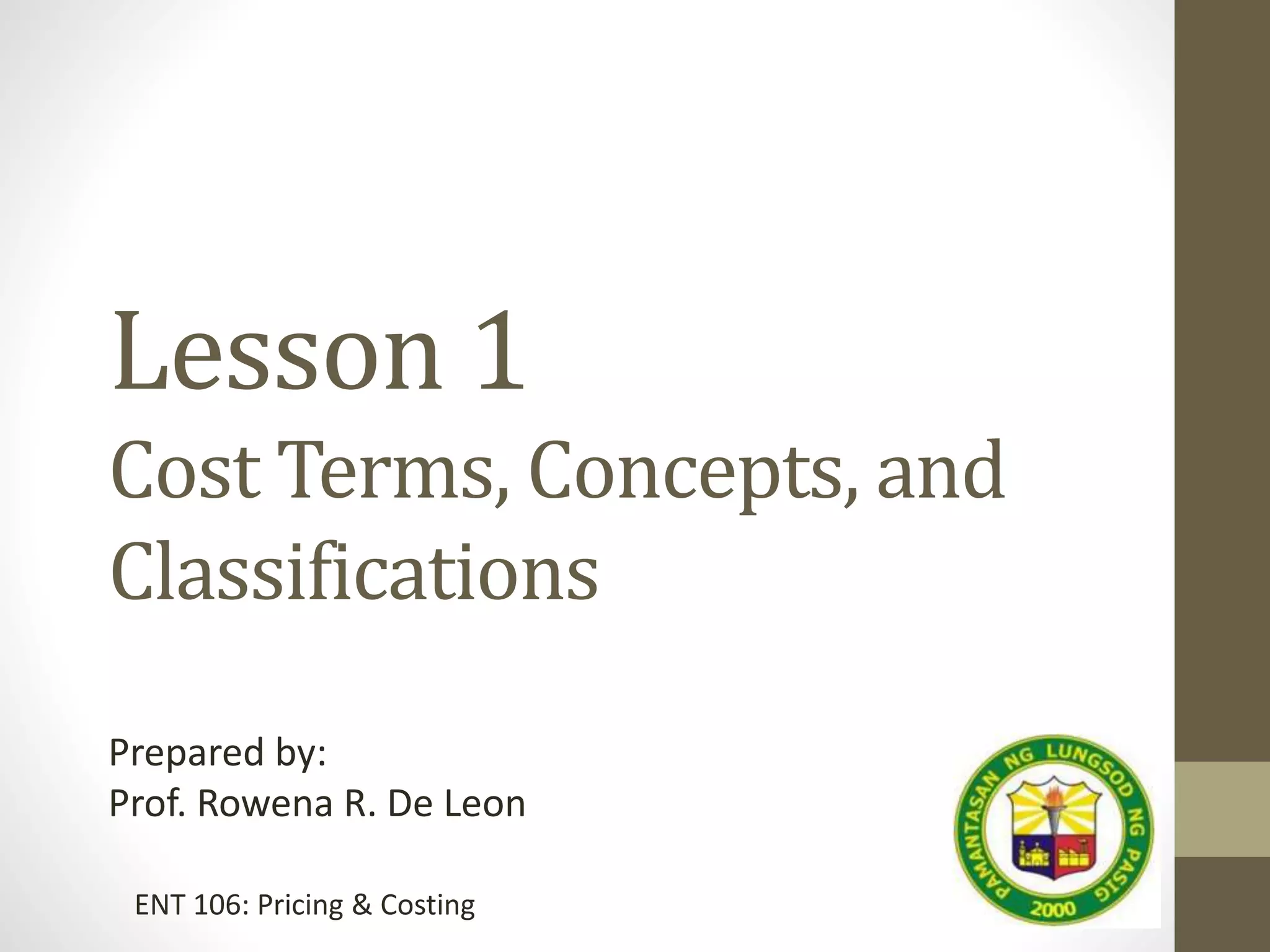 Lesson 1
Cost Terms, Concepts, and Classifications

Prepared by:
Prof. Rowena R. De Leon

ENT 106: Pricing & Costing

PAMANTASAN NG LUNGSOD NG PASIG
2000